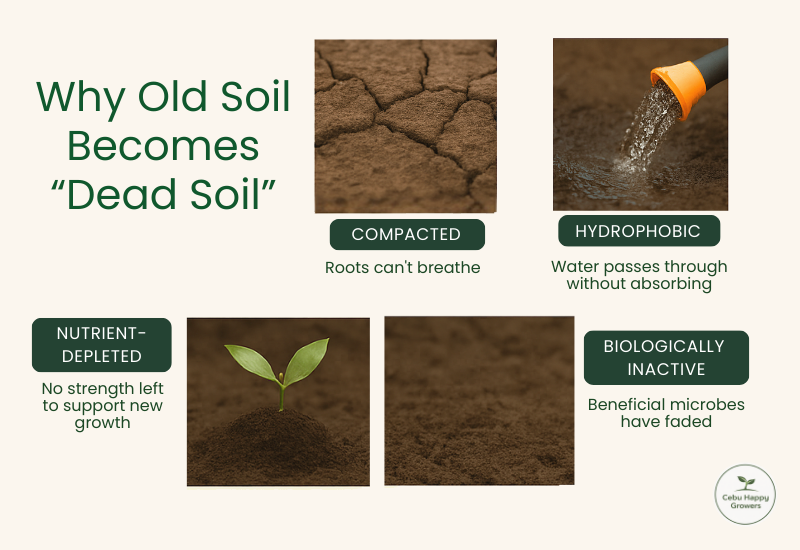 Why Old Soil Becomes “Dead Soil”

COMPACTED

Roots can't breathe

HYDROPHOBIC

Water passes through without absorbing

NUTRIENT-DEPLETED

No strength left to support new growth

BIOLOGICALLY INACTIVE

Beneficial microbes have faded

Cebu Happy Growers